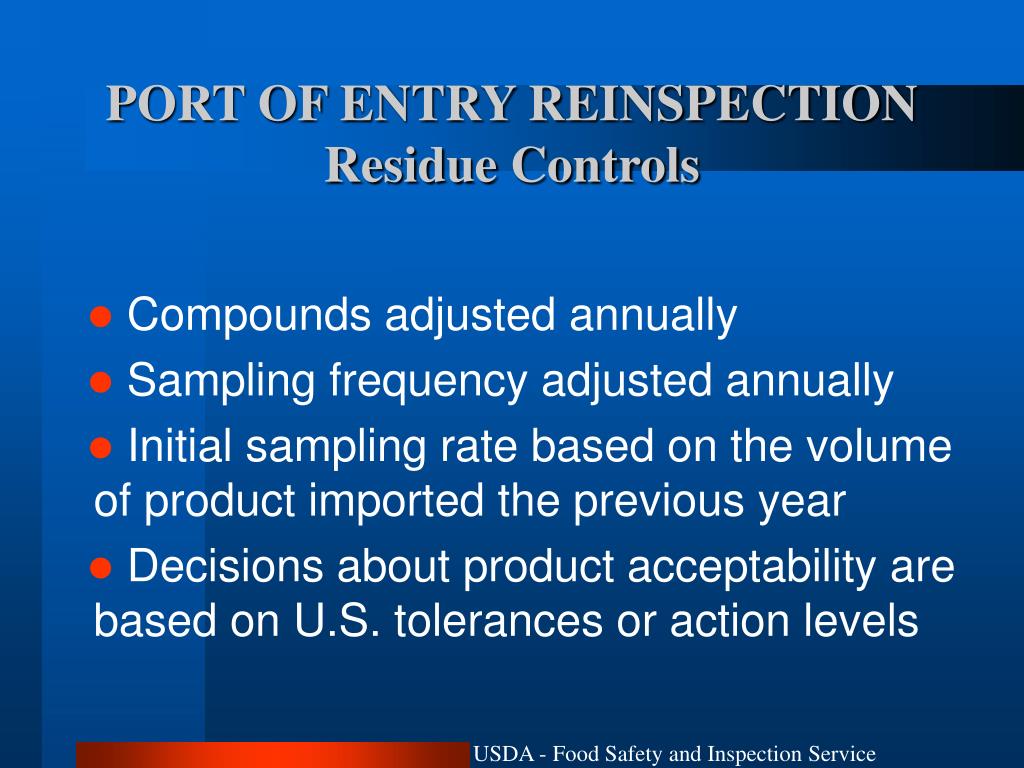 PORT OF ENTRY REINSPECTION
Residue Controls

● Compounds adjusted annually
● Sampling frequency adjusted annually
● Initial sampling rate based on the volume of product imported the previous year
● Decisions about product acceptability are based on U.S. tolerances or action levels

USDA - Food Safety and Inspection Service